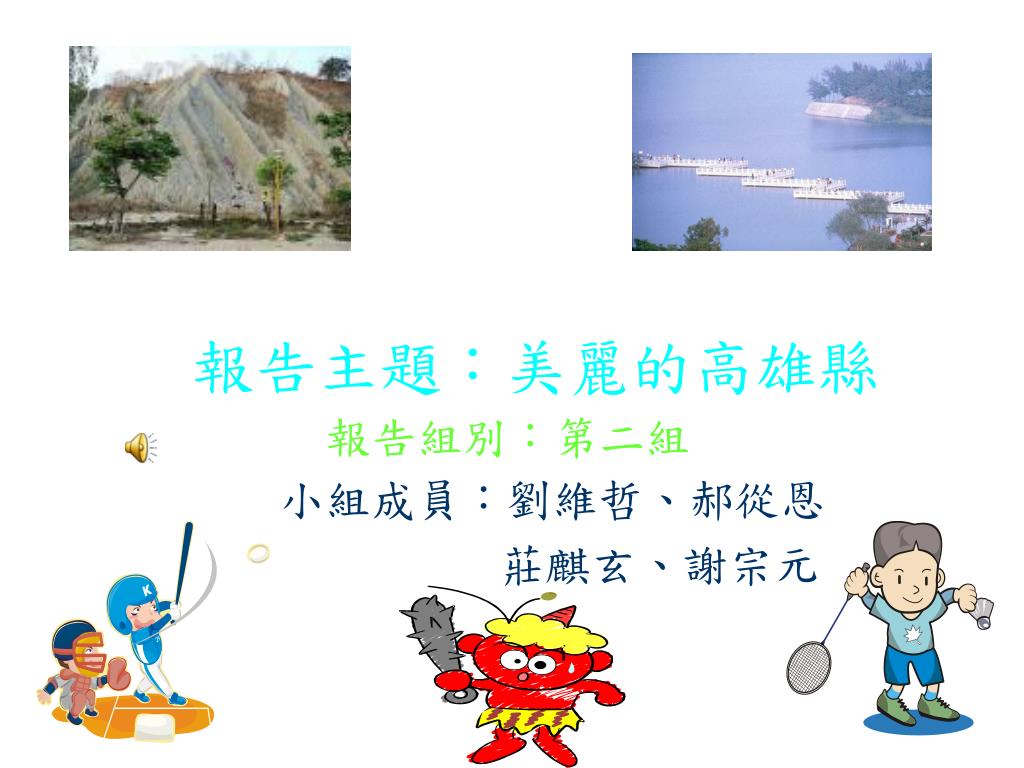 報告主題：美麗的高雄縣

報告組別：第二組

小組成員：劉維哲、郝從恩
莊麒玄、謝宗元